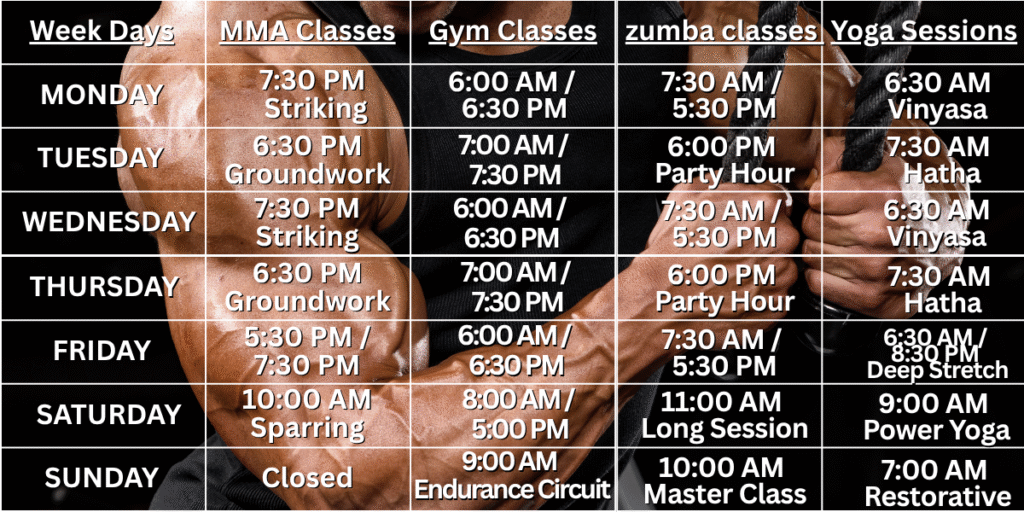 | Week Days | MMA Classes | Gym Classes | zumba classes | Yoga Sessions |
|---|---|---|---|---|
| MONDAY | 7:30 PM Striking | 6:00 AM / 6:30 PM | 7:30 AM / 5:30 PM | 6:30 AM Vinyasa |
| TUESDAY | 6:30 PM Groundwork | 7:00 AM / 7:30 PM | 6:00 PM Party Hour | 7:30 AM Hatha |
| WEDNESDAY | 7:30 PM Striking | 6:00 AM / 6:30 PM | 7:30 AM / 5:30 PM | 6:30 AM Vinyasa |
| THURSDAY | 6:30 PM Groundwork | 7:00 AM / 7:30 PM | 6:00 PM Party Hour | 7:30 AM Hatha |
| FRIDAY | 5:30 PM / 7:30 PM | 6:00 AM / 6:30 PM | 7:30 AM / 5:30 PM | 6:30 AM / 8:30 PM Deep Stretch |
| SATURDAY | 10:00 AM Sparring | 8:00 AM / 5:00 PM | 11:00 AM Long Session | 9:00 AM Power Yoga |
| SUNDAY | Closed | 9:00 AM Endurance Circuit | 10:00 AM Master Class | 7:00 AM Restorative |